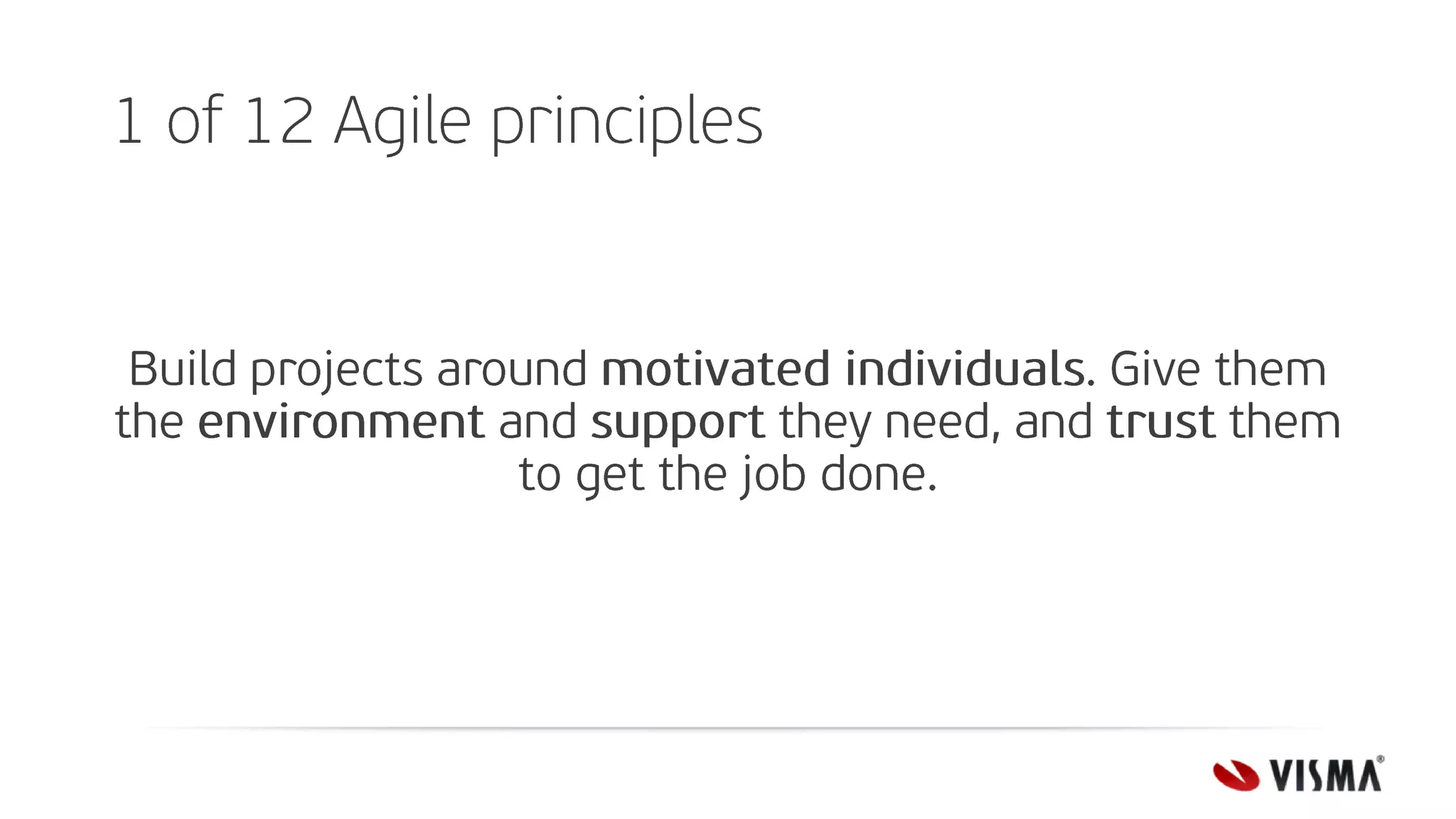 1 of 12 Agile principles

Build projects around motivated individuals. Give them the environment and support they need, and trust them to get the job done.

VISMA®